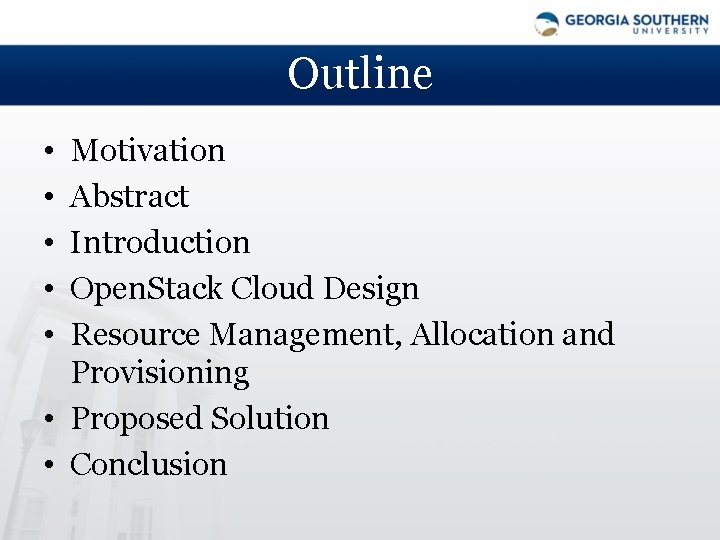 GEORGIA SOUTHERN
UNIVERSITY

Outline

• Motivation
• Abstract
• Introduction
• OpenStack Cloud Design
• Resource Management, Allocation and Provisioning
• Proposed Solution
• Conclusion